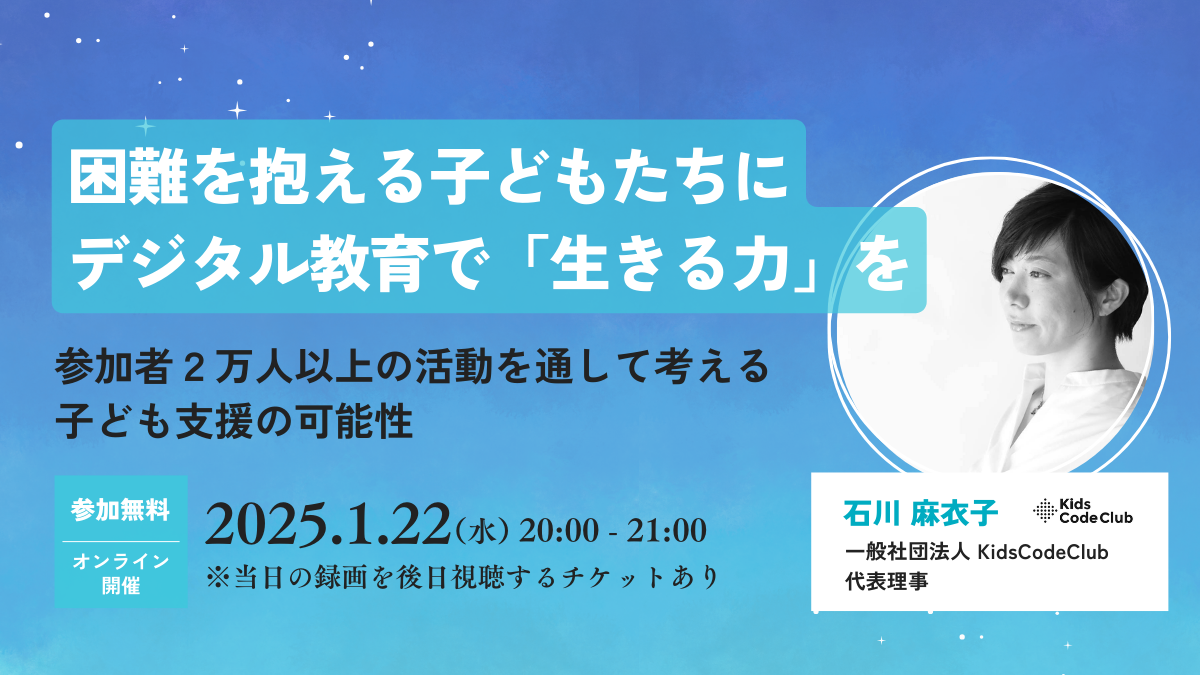 困難を抱える子どもたちに
デジタル教育で「生きる力」を

参加者２万人以上の活動を通して考える
子ども支援の可能性

参加無料

オンライン開催

2025.1.22(水) 20:00 - 21:00
※当日の録画を後日視聴するチケットあり

石川 麻衣子

Kids Code Club

一般社団法人 KidsCodeClub
代表理事